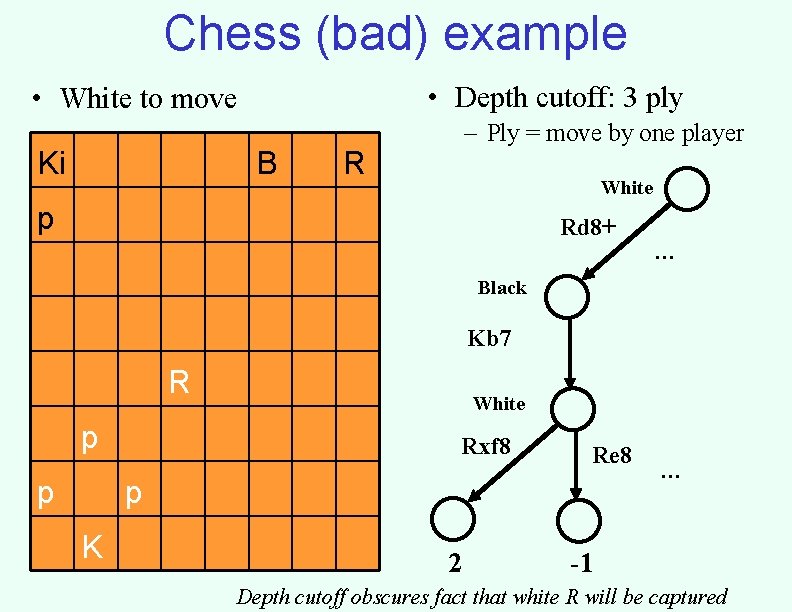 Chess (bad) example

• White to move

| Ki | | | | | B | | R |
|---|---|---|---|---|---|---|---|
| p | | | | | | | |
| | | | | | | | |
| | | | | | | | |
| | | | R | | | | |
| | p | | | | | | |
| p | | p | | | | | |
| | K | | | | | | |

• Depth cutoff: 3 ply
- Ply = move by one player

White

Rd8+

...

Black

Kb7

White

Rxf8

Re8

...

2

-1

Depth cutoff obscures fact that white R will be captured